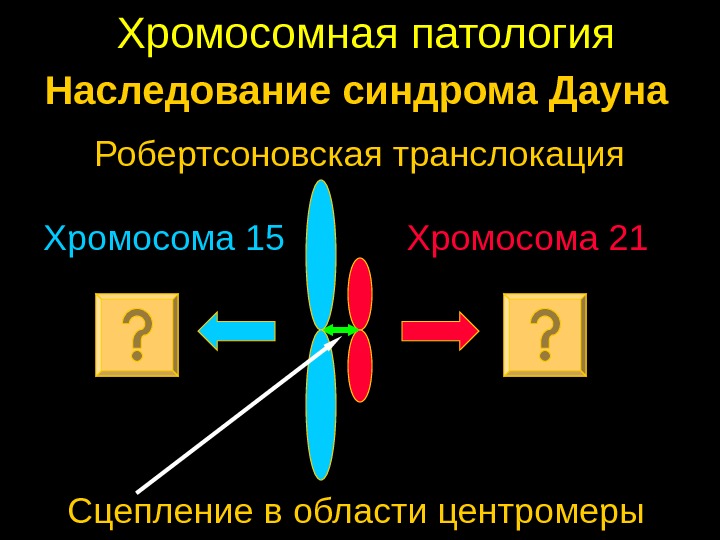 Хромосомная патология

Наследование синдрома Дауна

Робертсоновская транслокация

Хромосома 15

Хромосома 21

?

?

Сцепление в области центромеры